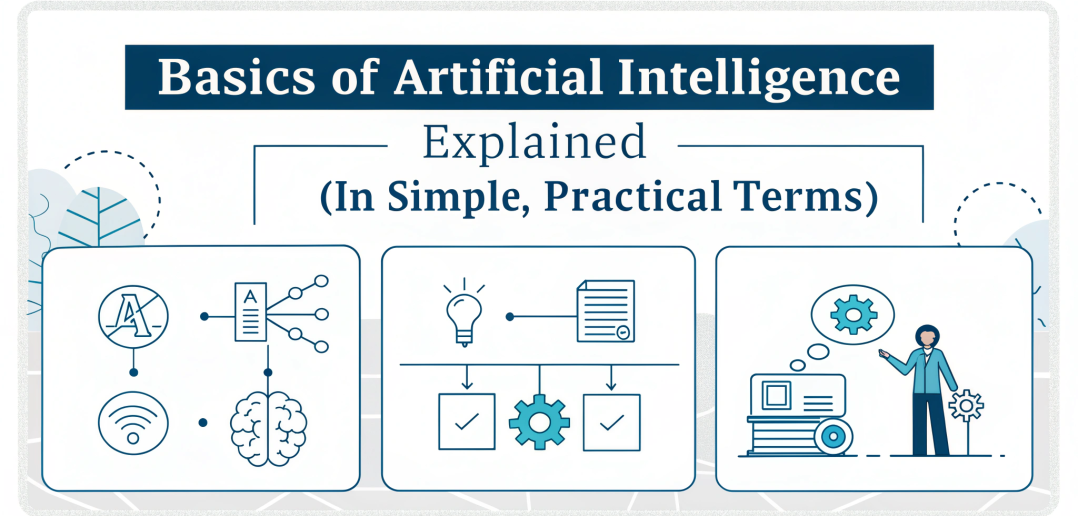 Basics of Artificial Intelligence

Explained
(In Simple, Practical Terms)

A

A